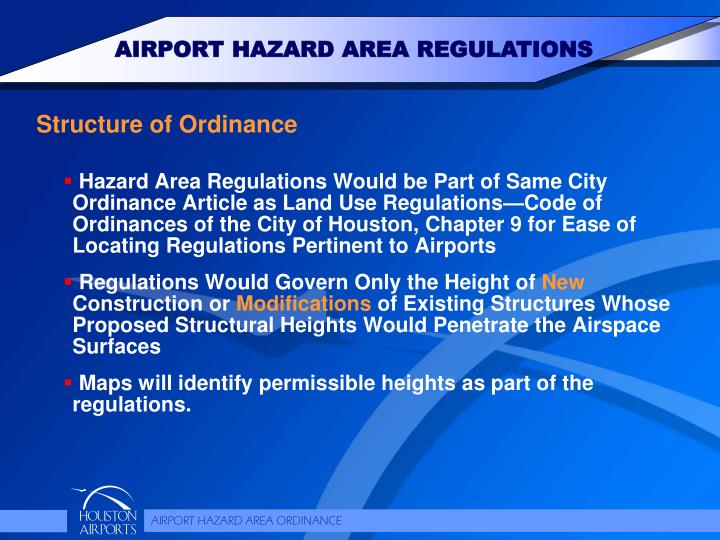 AIRPORT HAZARD AREA REGULATIONS

Structure of Ordinance

▪ Hazard Area Regulations Would be Part of Same City Ordinance Article as Land Use Regulations—Code of Ordinances of the City of Houston, Chapter 9 for Ease of Locating Regulations Pertinent to Airports

▪ Regulations Would Govern Only the Height of New Construction or Modifications of Existing Structures Whose Proposed Structural Heights Would Penetrate the Airspace Surfaces

▪ Maps will identify permissible heights as part of the regulations.

HOUSTON AIRPORTS

AIRPORT HAZARD AREA ORDINANCE